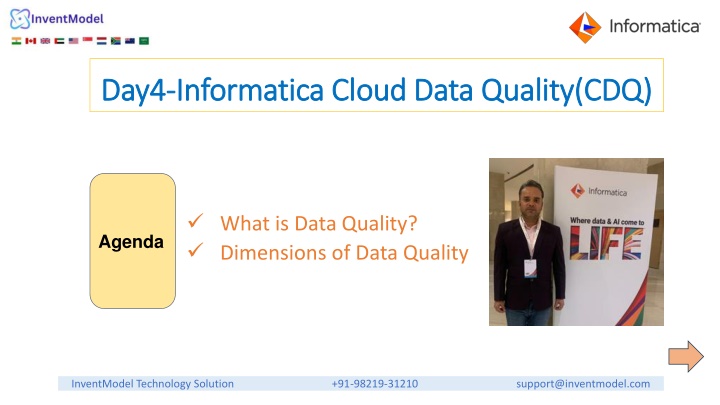 InventModel

Informatica

Day4-Informatica Cloud Data Quality(CDQ)

Agenda

✓ What is Data Quality?
✓ Dimensions of Data Quality

Informatica
Where data & AI come to
LIFE

InventModel Technology Solution +91-98219-31210 support@inventmodel.com